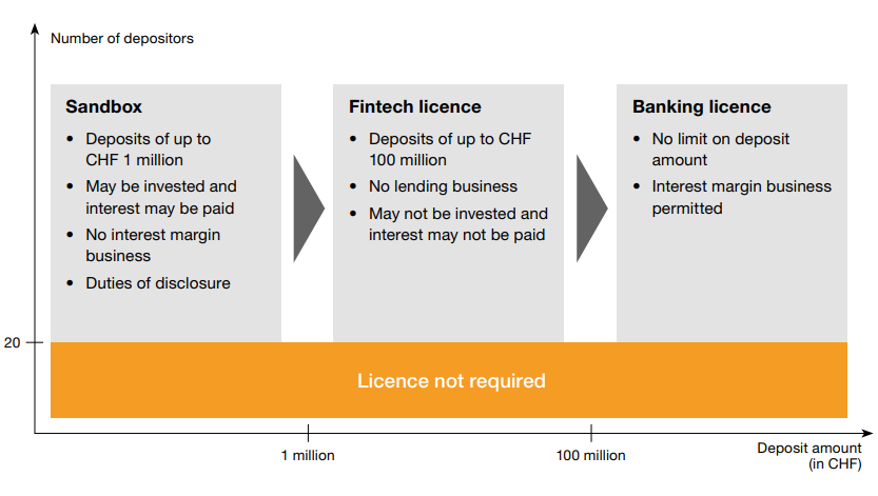 Number of depositors

Sandbox
• Deposits of up to CHF 1 million
• May be invested and interest may be paid
• No interest margin business
• Duties of disclosure

Fintech licence
• Deposits of up to CHF 100 million
• No lending business
• May not be invested and interest may not be paid

Banking licence
• No limit on deposit amount
• Interest margin business permitted

20

Licence not required

1 million

100 million

Deposit amount (in CHF)